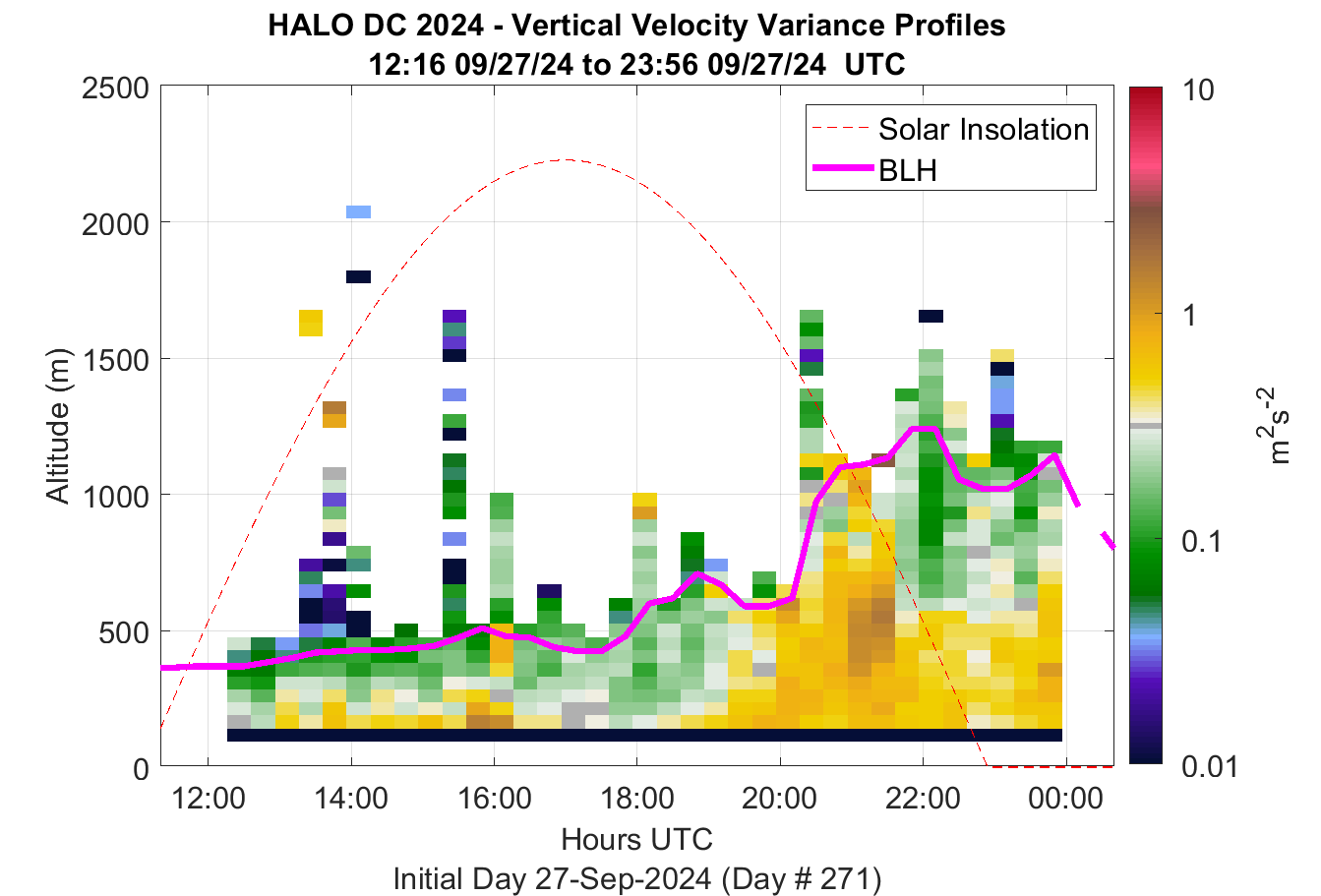 HALO DC 2024 - Vertical Velocity Variance Profiles
12:16 09/27/24 to 23:56 09/27/24 UTC

Solar Insolation
BLH

Altitude (m)
2500
2000
1500
1000
500
0

12:00
14:00
16:00
18:00
20:00
22:00
00:00

Hours UTC
Initial Day 27-Sep-2024 (Day # 271)

10
1
0.1
0.01
$m^2s^{-2}$